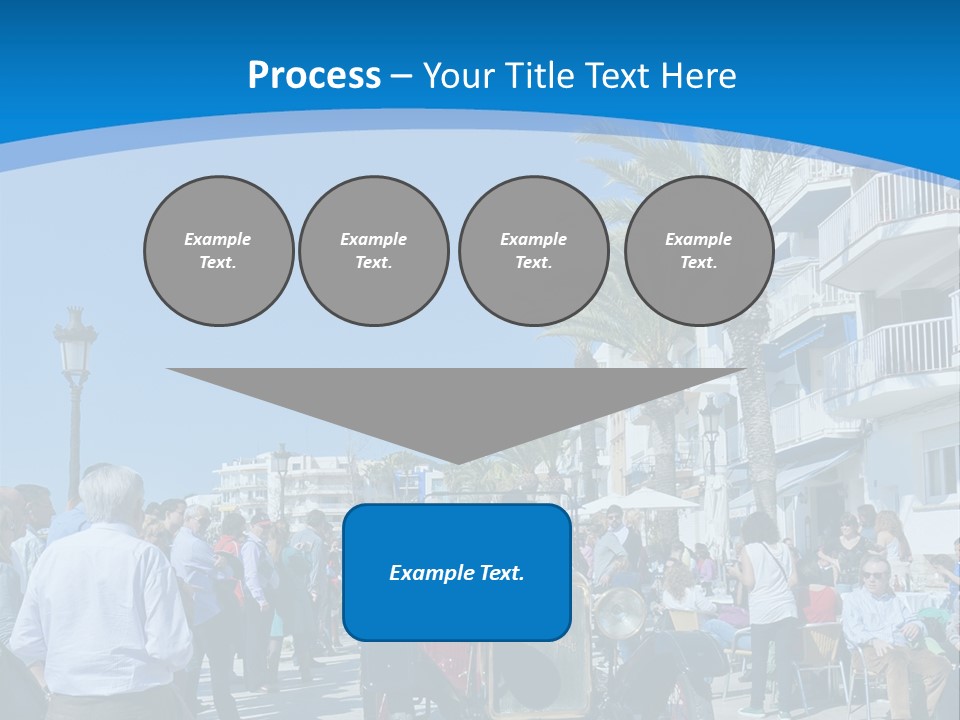 Process – Your Title Text Here

Example Text.

Example Text.

Example Text.

Example Text.

Example Text.